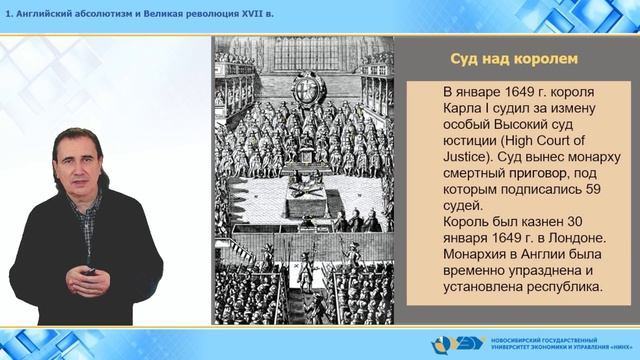 1. Английский абсолютизм и Великая революция XVII в.

Суд над королем

В январе 1649 г. короля Карла I судил за измену особый Высокий суд юстиции (High Court of Justice). Суд вынес монарху смертный приговор, под которым подписались 59 судей.
Король был казнен 30 января 1649 г. в Лондоне. Монархия в Англии была временно упразднена и установлена республика.

НОВОСИБИРСКИЙ ГОСУДАРСТВЕННЫЙ УНИВЕРСИТЕТ ЭКОНОМИКИ И УПРАВЛЕНИЯ «НИНХ»